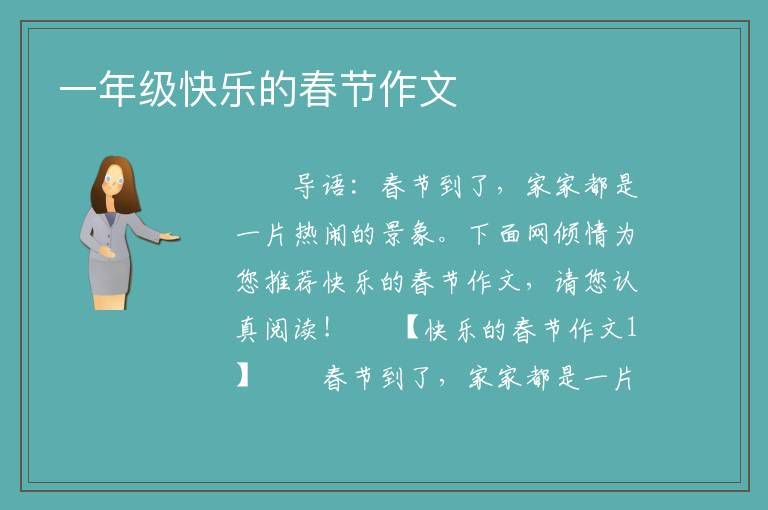 一年级快乐的春节作文

导语：春节到了，家家都是一片热闹的景象。下面网倾情为您推荐快乐的春节作文，请您认真阅读！　　【快乐的春节作文1】　　春节到了，家家都是一片